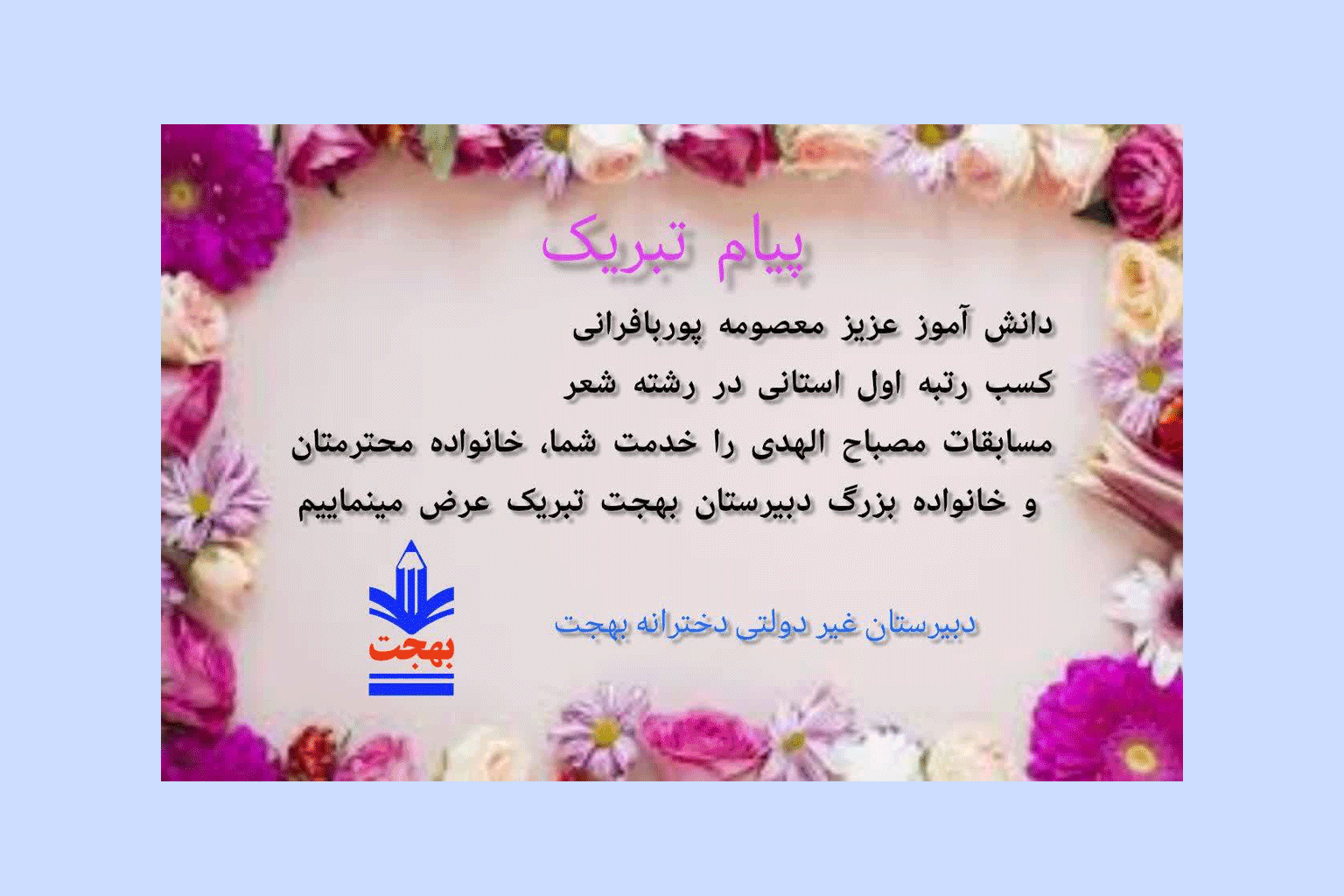 پیام تبریک

دانش آموز عزیز معصومه پوربافرانی
کسب رتبه اول استانی در رشته شعر
مسابقات مصباح الهدی را خدمت شما، خانواده محترمتان
و خانواده بزرگ دبیرستان بهجت تبریک عرض مینماییم

بهجت

دبیرستان غیر دولتی دخترانه بهجت